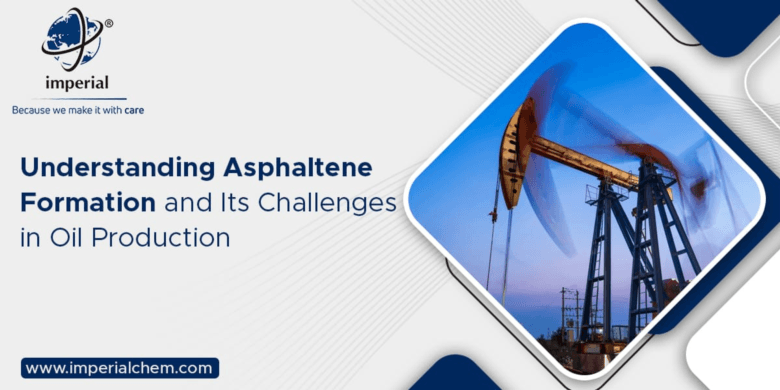 ®
imperial
Because we make it with care

Understanding Asphaltene Formation and Its Challenges in Oil Production

www.imperialchem.com